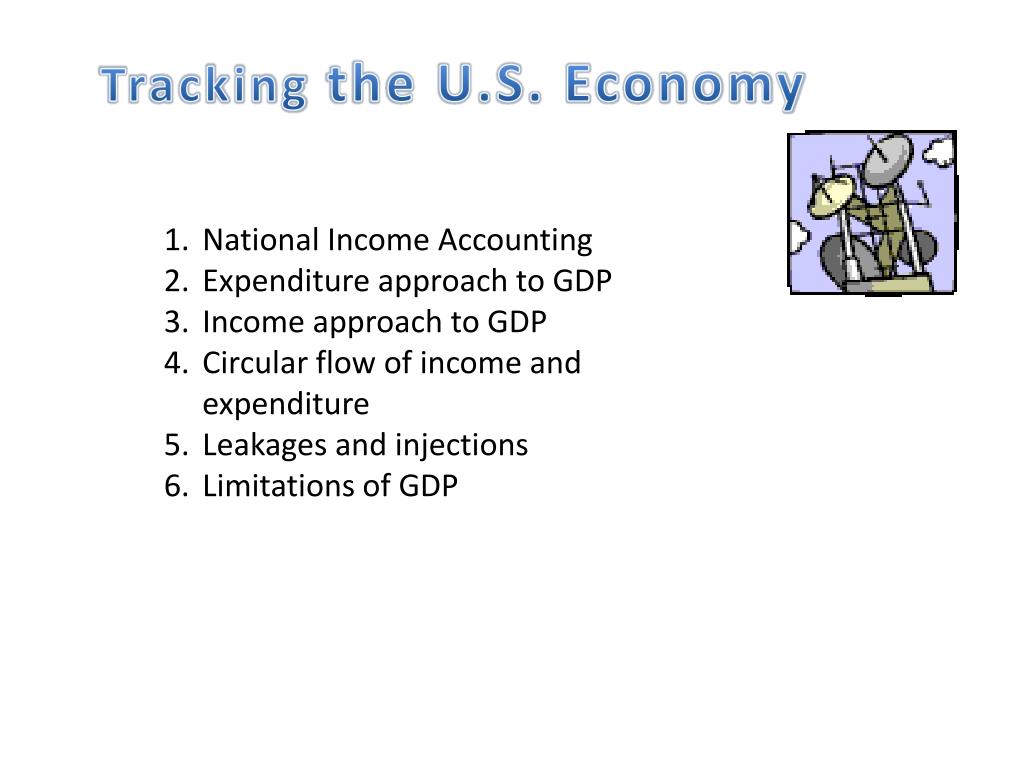 Tracking the U.S. Economy

1. National Income Accounting
2. Expenditure approach to GDP
3. Income approach to GDP
4. Circular flow of income and expenditure
5. Leakages and injections
6. Limitations of GDP